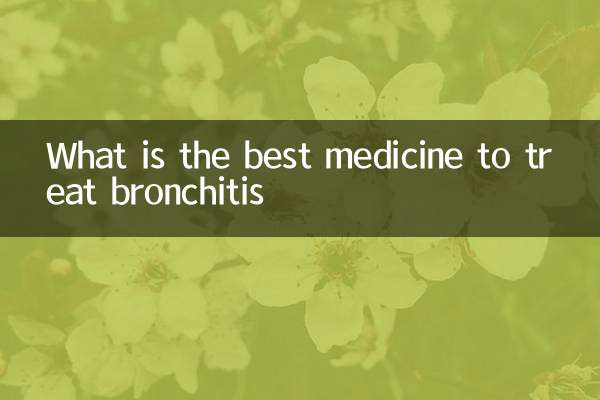 What is the best medicine to treat bronchitis